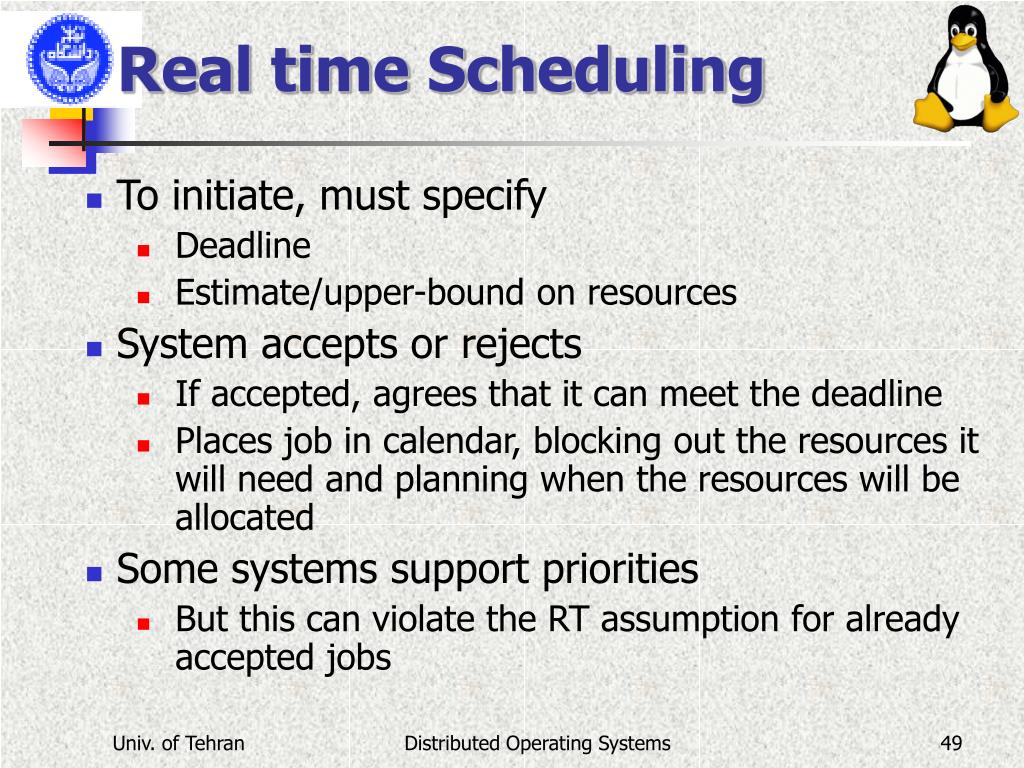 Real time Scheduling

- To initiate, must specify
  - Deadline
  - Estimate/upper-bound on resources
- System accepts or rejects
  - If accepted, agrees that it can meet the deadline
  - Places job in calendar, blocking out the resources it will need and planning when the resources will be allocated
- Some systems support priorities
  - But this can violate the RT assumption for already accepted jobs

Univ. of Tehran	Distributed Operating Systems	49